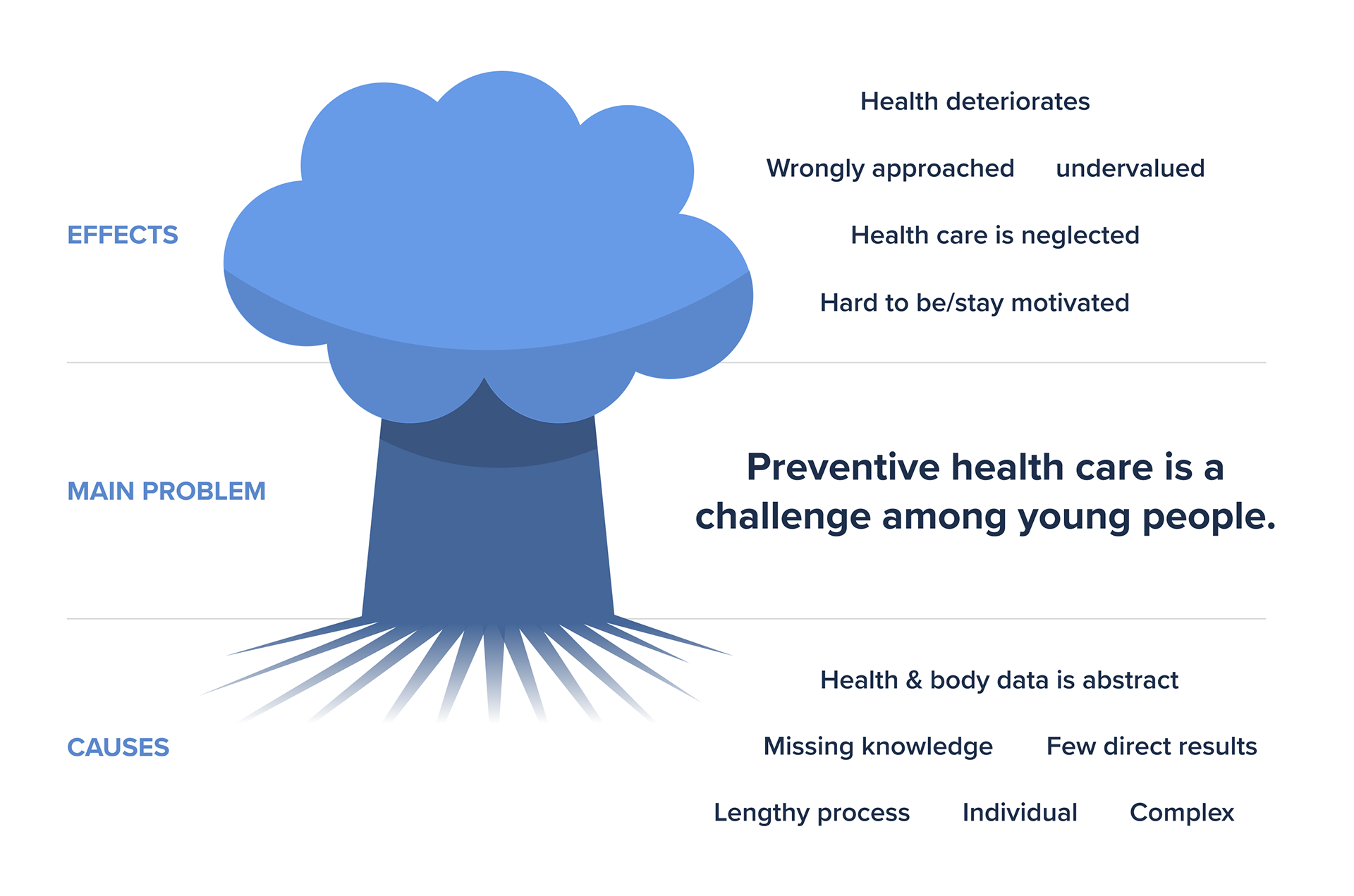 EFFECTS

Health deteriorates

Wrongly approached undervalued

Health care is neglected

Hard to be/stay motivated

MAIN PROBLEM

Preventive health care is a challenge among young people.

CAUSES

Health & body data is abstract

Missing knowledge Few direct results

Lengthy process Individual Complex